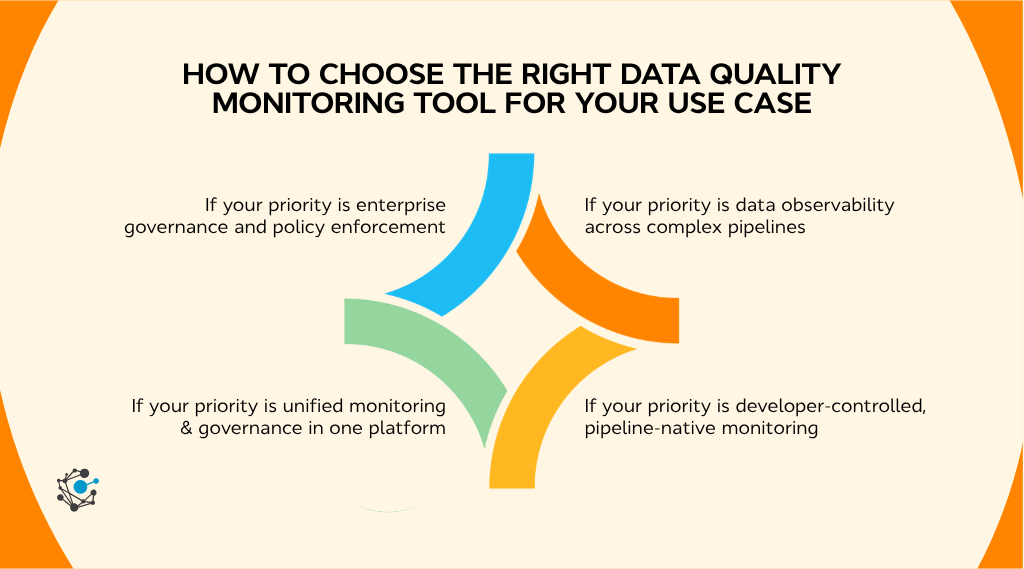 HOW TO CHOOSE THE RIGHT DATA QUALITY MONITORING TOOL FOR YOUR USE CASE

If your priority is enterprise governance and policy enforcement

If your priority is data observability across complex pipelines

If your priority is unified monitoring & governance in one platform

If your priority is developer-controlled, pipeline-native monitoring